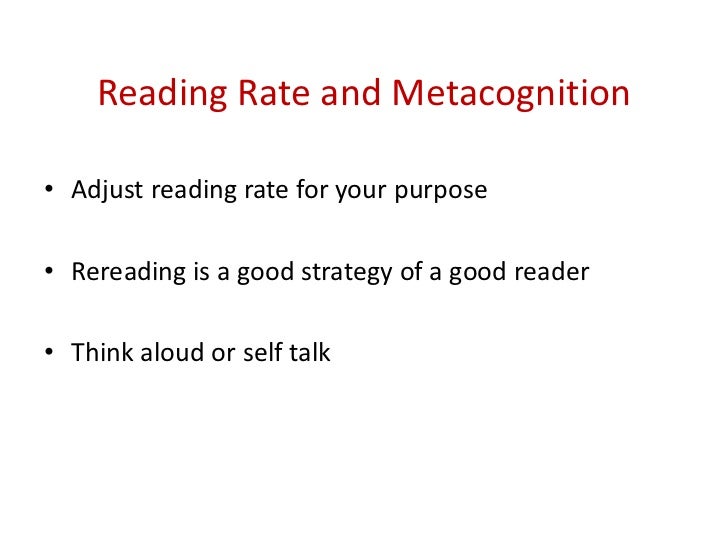 Reading Rate and Metacognition

• Adjust reading rate for your purpose

• Rereading is a good strategy of a good reader

• Think aloud or self talk